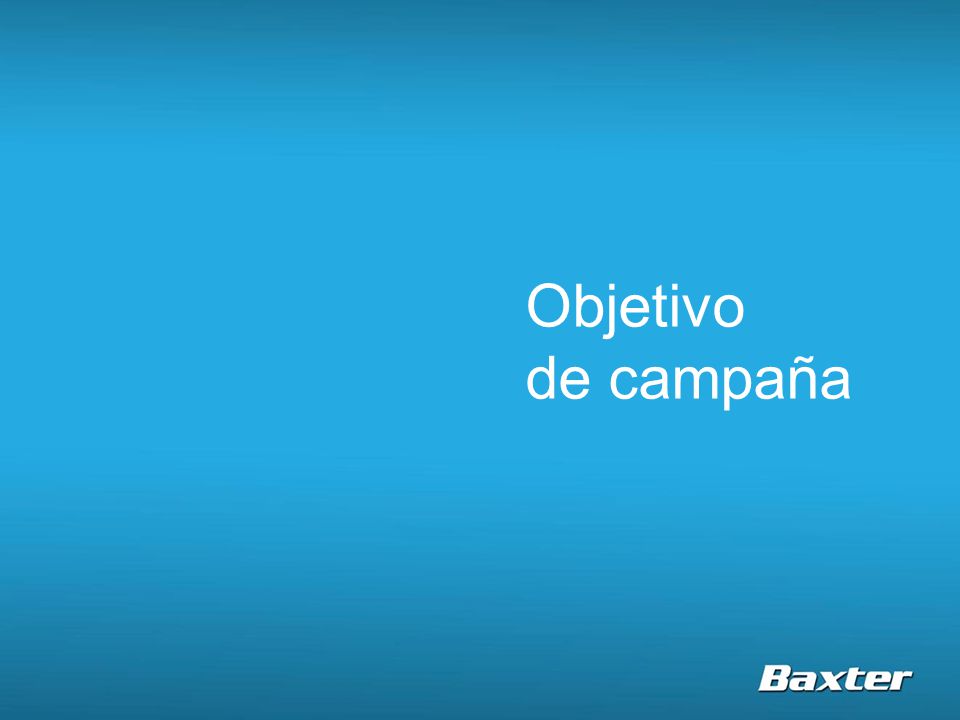 Objetivo
de campaña

Baxter